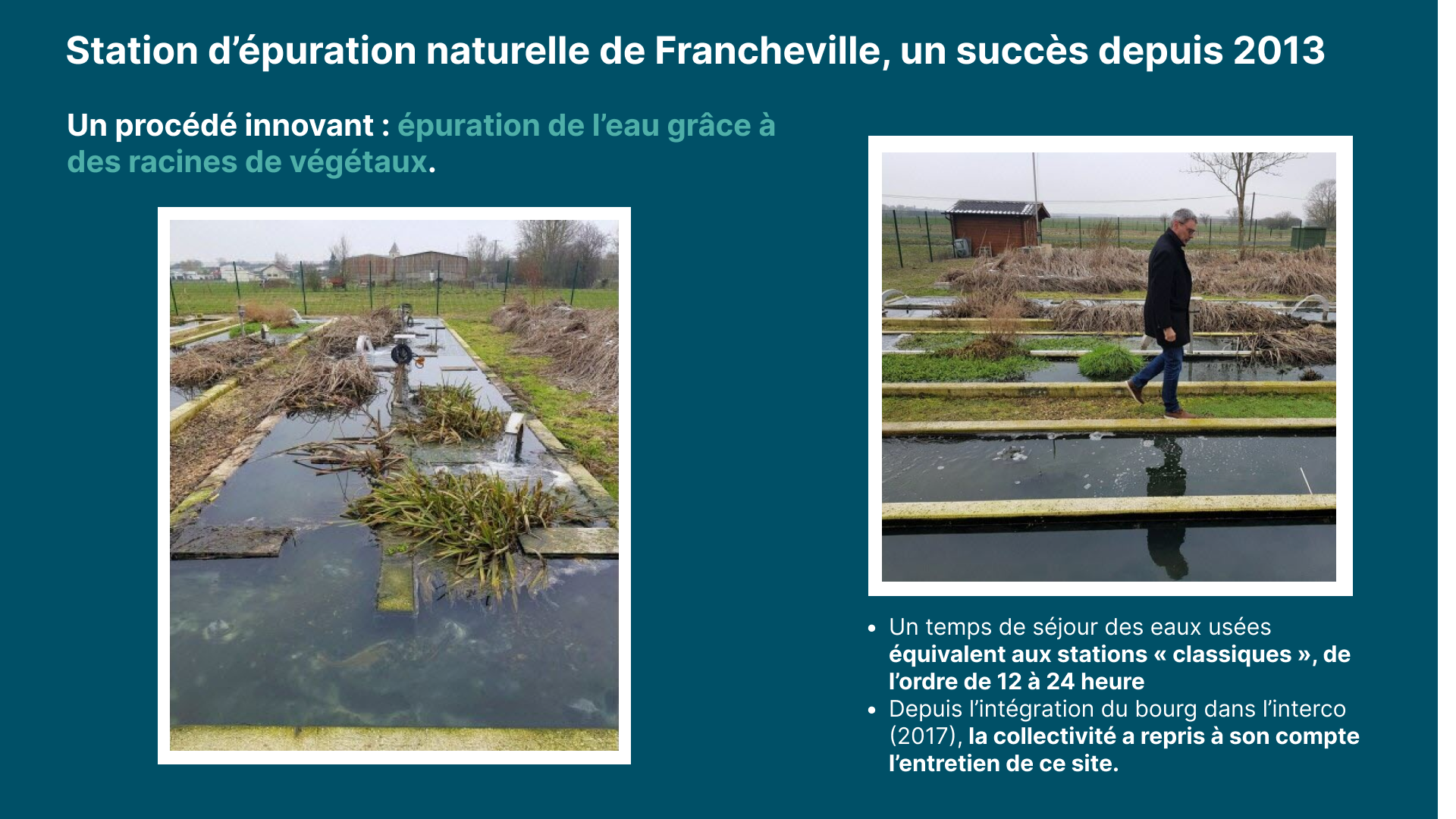 Station d’épuration naturelle de Francheville, un succès depuis 2013

Un procédé innovant : épuration de l’eau grâce à des racines de végétaux.

• Un temps de séjour des eaux usées équivalent aux stations « classiques », de l’ordre de 12 à 24 heure
• Depuis l’intégration du bourg dans l’interco (2017), la collectivité a repris à son compte l’entretien de ce site.